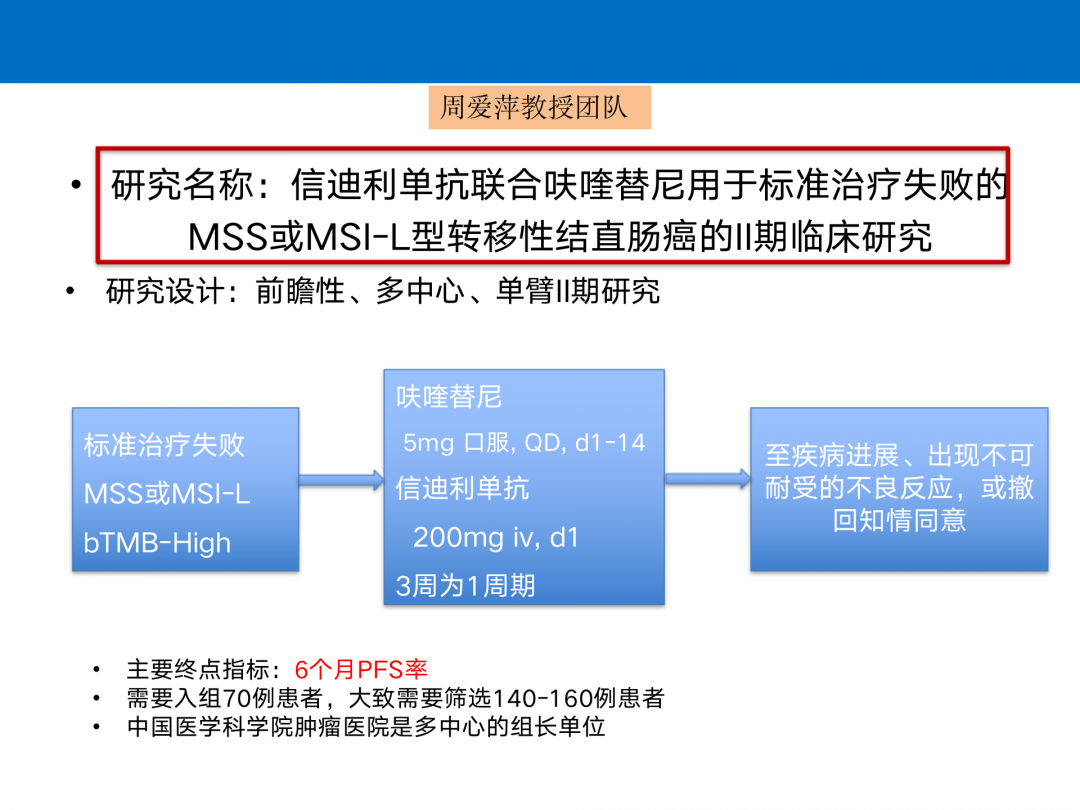 周爱萍教授团队

• 研究名称：信迪利单抗联合呋喹替尼用于标准治疗失败的MSS或MSI-L型转移性结直肠癌的II期临床研究

• 研究设计：前瞻性、多中心、单臂II期研究

标准治疗失败
MSS或MSI-L
bTMB-High

呋喹替尼
5mg 口服, QD, d1-14
信迪利单抗
200mg iv, d1
3周为1周期

至疾病进展、出现不可耐受的不良反应，或撤回知情同意

• 主要终点指标：6个月PFS率
• 需要入组70例患者，大致需要筛选140-160例患者
• 中国医学科学院肿瘤医院是多中心的组长单位